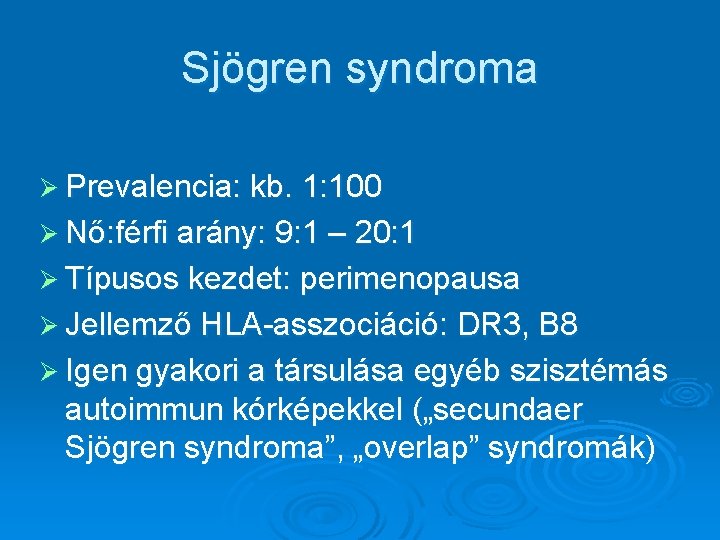 Sjögren syndroma

➢ Prevalencia: kb. 1:100
➢ Nő:férfi arány: 9:1 – 20:1
➢ Típusos kezdet: perimenopausa
➢ Jellemző HLA-asszociáció: DR3, B8
➢ Igen gyakori a társulása egyéb szisztémás autoimmun kórképekkel („secundaer Sjögren syndroma”, „overlap” syndromák)